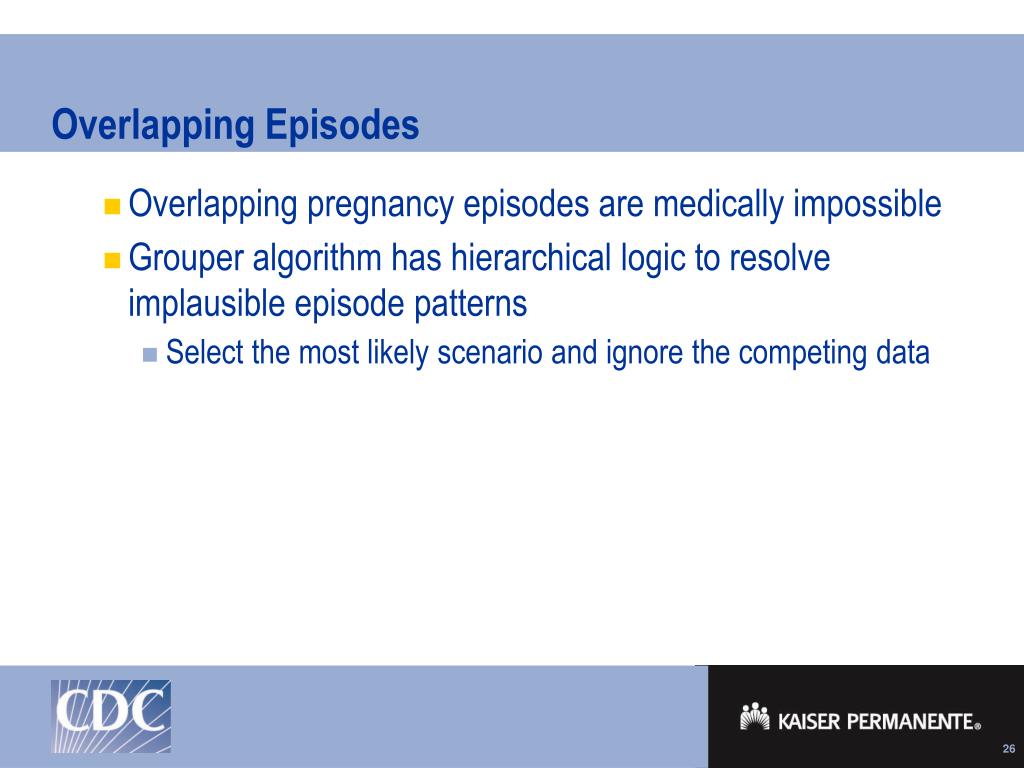 Overlapping Episodes

Overlapping pregnancy episodes are medically impossible

Grouper algorithm has hierarchical logic to resolve implausible episode patterns

Select the most likely scenario and ignore the competing data

CDC

KAISER PERMANENTE®

26